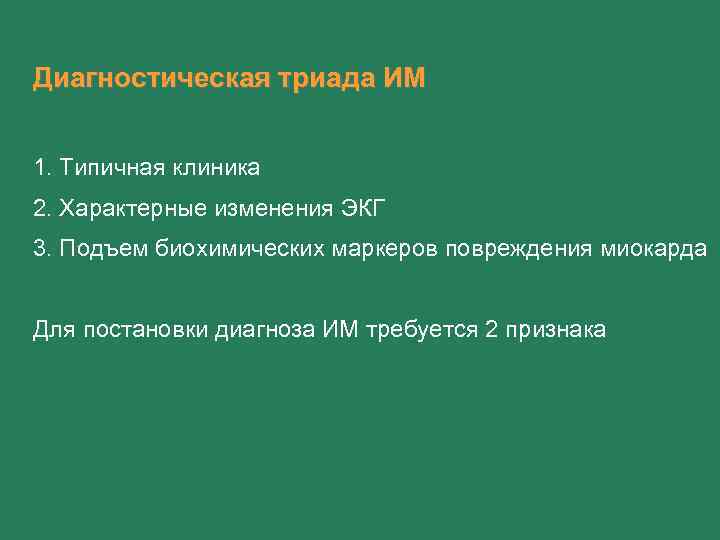 Диагностическая триада ИМ

1. Типичная клиника

2. Характерные изменения ЭКГ

3. Подъем биохимических маркеров повреждения миокарда

Для постановки диагноза ИМ требуется 2 признака